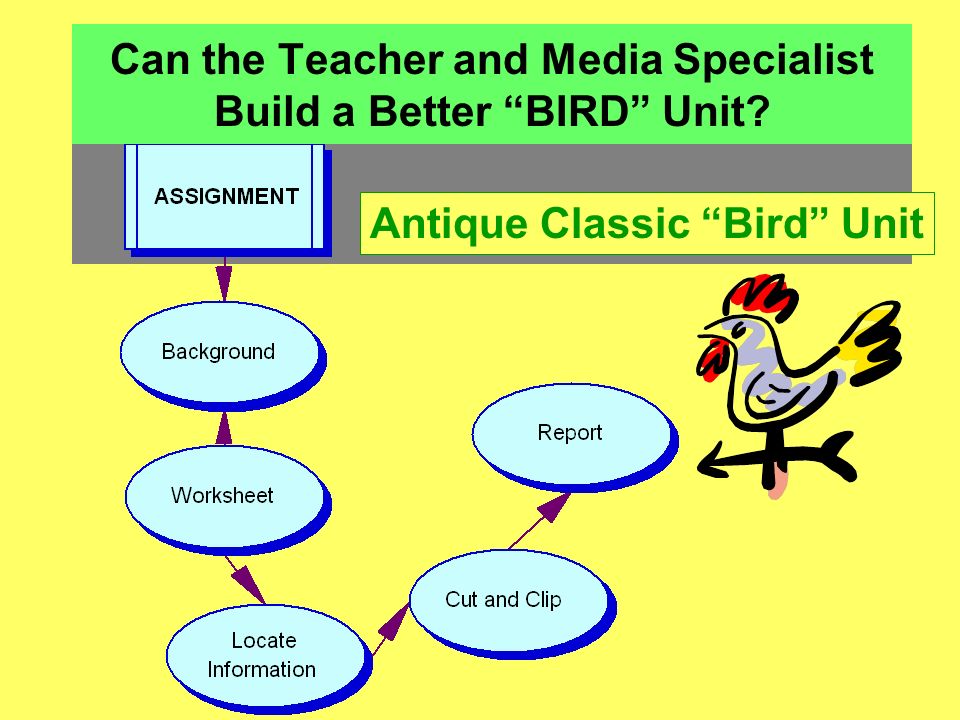 Can the Teacher and Media Specialist Build a Better “BIRD” Unit?

ASSIGNMENT

Antique Classic “Bird” Unit

Background

Worksheet

Locate Information

Cut and Clip

Report